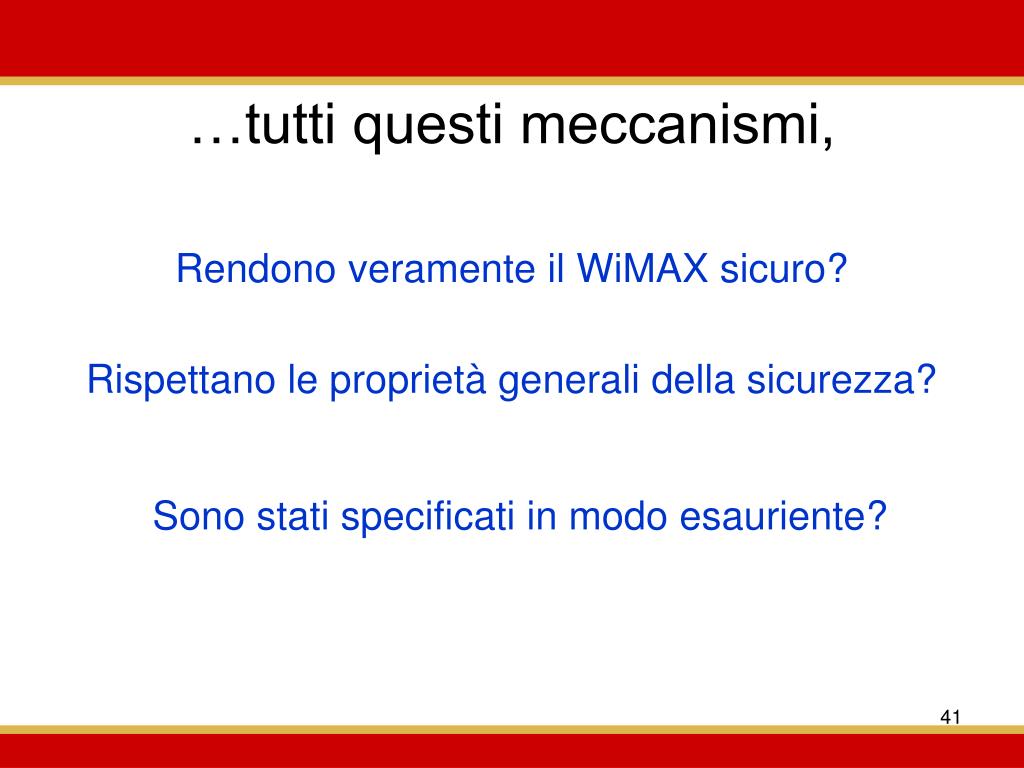 …tutti questi meccanismi,

Rendono veramente il WiMAX sicuro?

Rispettano le proprietà generali della sicurezza?

Sono stati specificati in modo esauriente?

41